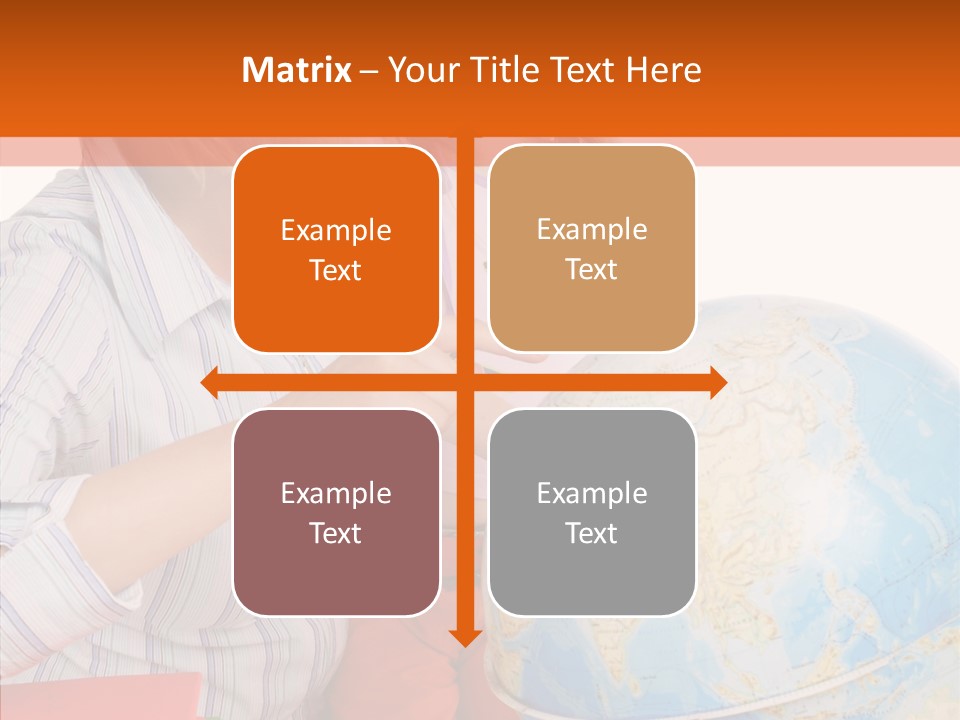 Matrix – Your Title Text Here

Example Text

Example Text

Example Text

Example Text